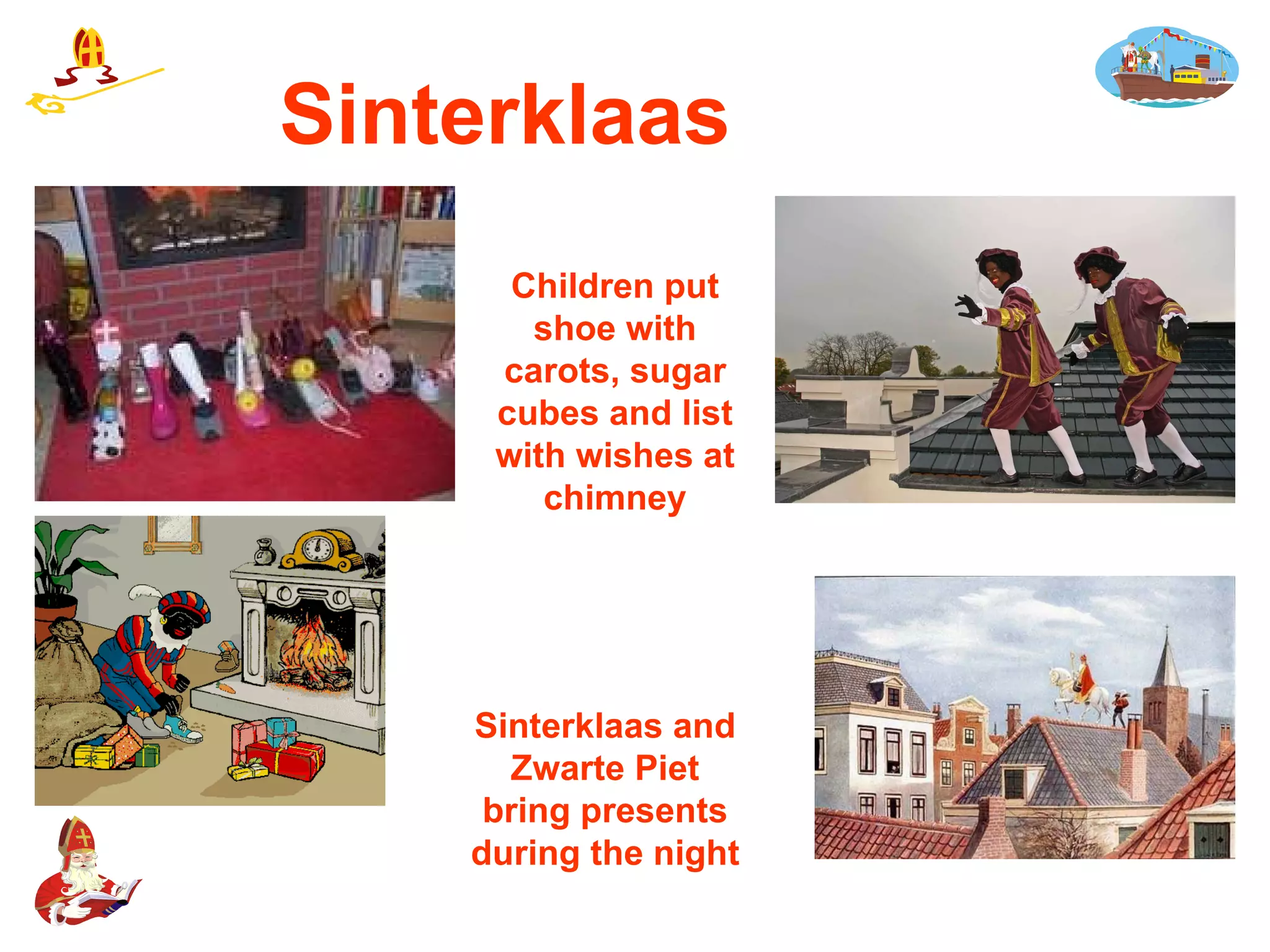 Sinterklaas

Children put shoe with carots, sugar cubes and list with wishes at chimney

Sinterklaas and Zwarte Piet bring presents during the night